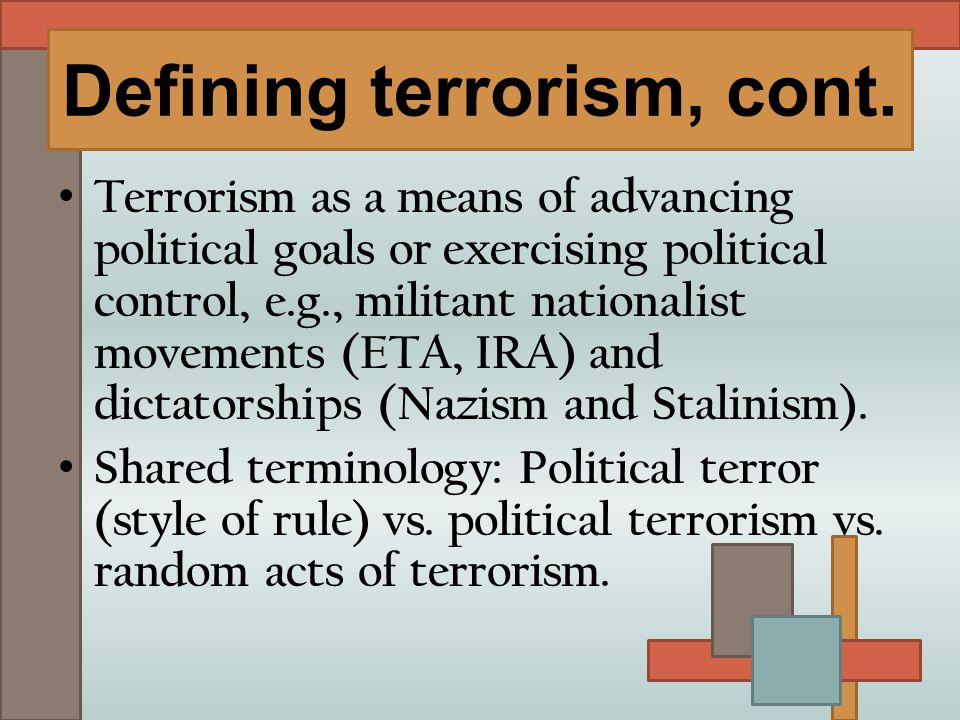 Defining terrorism, cont.

• Terrorism as a means of advancing political goals or exercising political control, e.g., militant nationalist movements (ETA, IRA) and dictatorships (Nazism and Stalinism).

• Shared terminology: Political terror (style of rule) vs. political terrorism vs. random acts of terrorism.